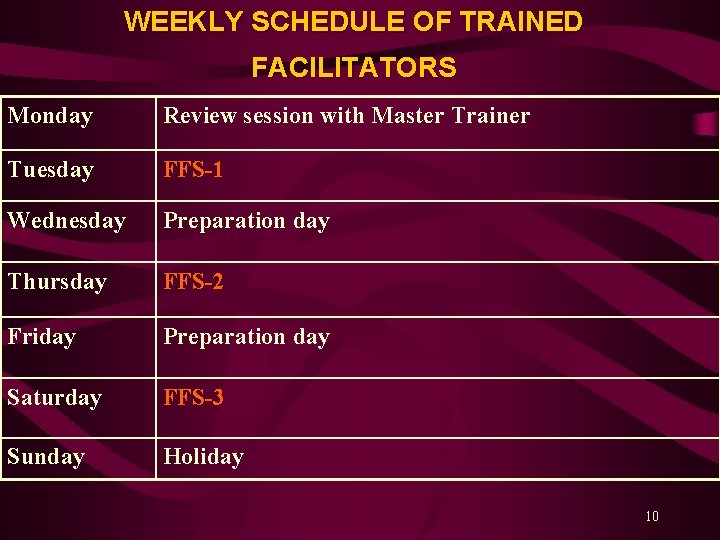 WEEKLY SCHEDULE OF TRAINED FACILITATORS

| Monday | Review session with Master Trainer |
|---|---|
| Tuesday | FFS-1 |
| Wednesday | Preparation day |
| Thursday | FFS-2 |
| Friday | Preparation day |
| Saturday | FFS-3 |
| Sunday | Holiday |

10